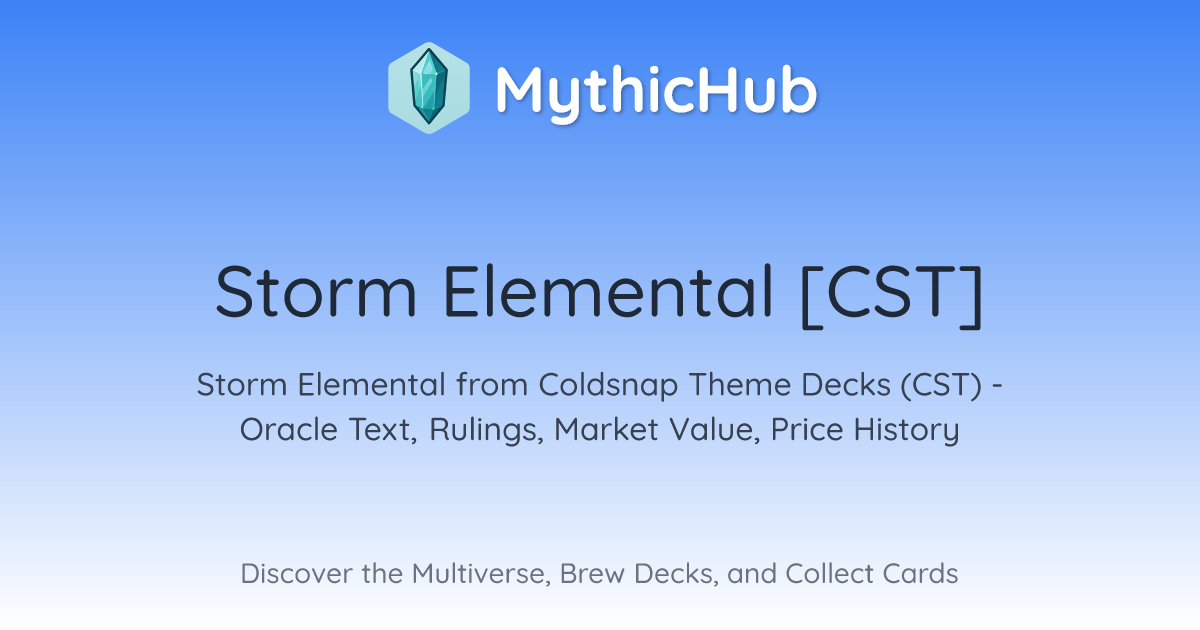 MythicHub

Storm Elemental [CST]

Storm Elemental from Coldsnap Theme Decks (CST) - Oracle Text, Rulings, Market Value, Price History

Discover the Multiverse, Brew Decks, and Collect Cards